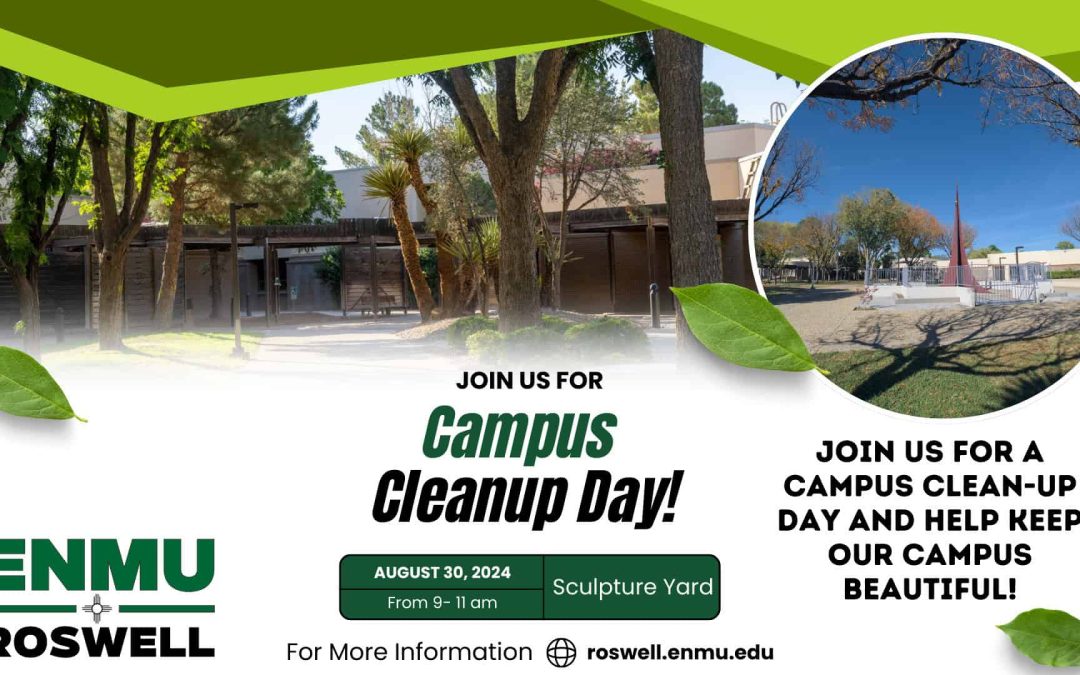 JOIN US FOR

Campus Cleanup Day!

AUGUST 30, 2024
From 9- 11 am

Sculpture Yard

For More Information roswell.enmu.edu

JOIN US FOR A CAMPUS CLEAN-UP DAY AND HELP KEEP OUR CAMPUS BEAUTIFUL!

ENMU ROSWELL